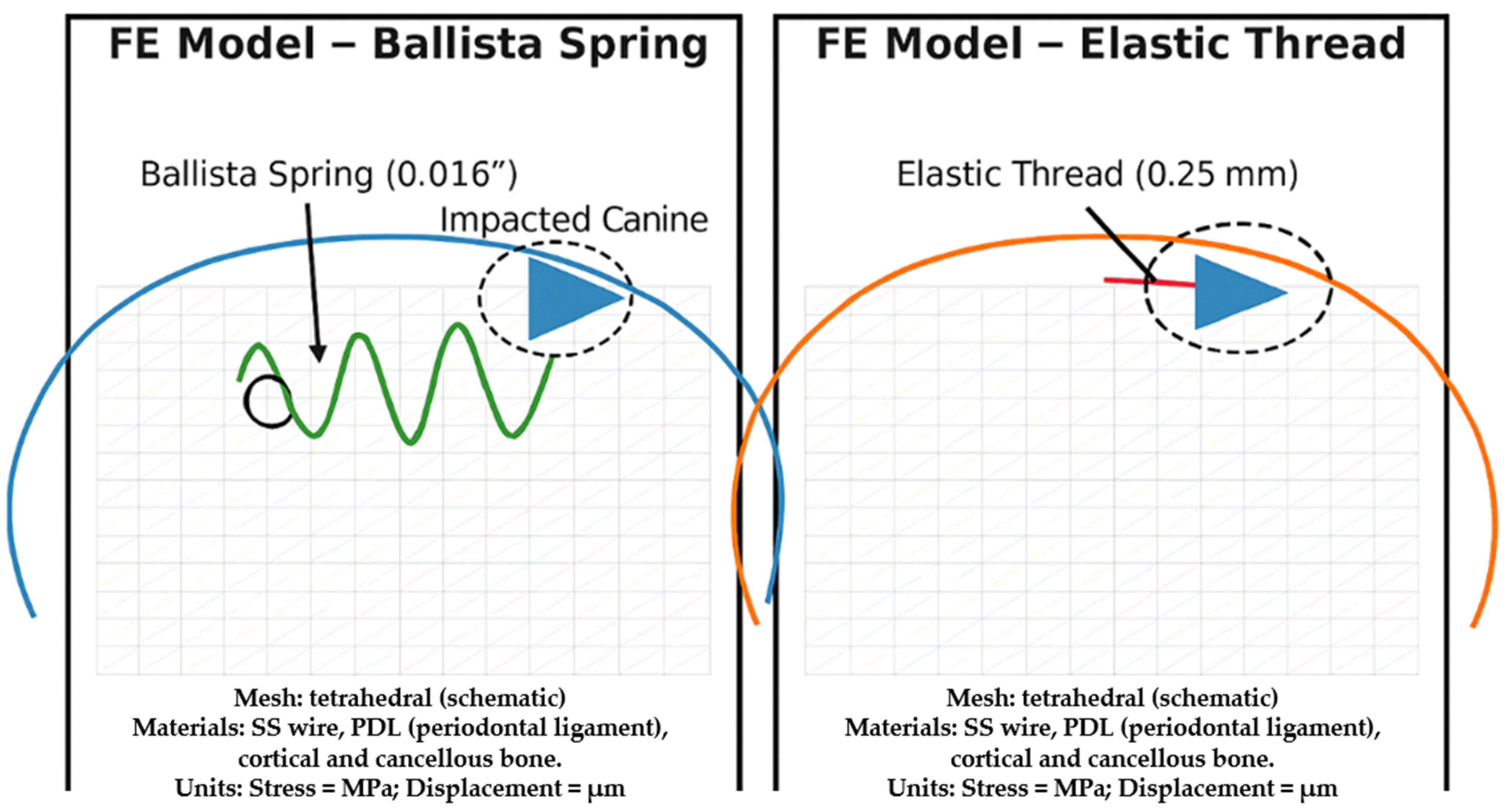 FE Model – Ballista Spring

Ballista Spring (0.016”)

Impacted Canine

Mesh: tetrahedral (schematic)
Materials: SS wire, PDL (periodontal ligament), cortical and cancellous bone.
Units: Stress = MPa; Displacement = μm

FE Model – Elastic Thread

Elastic Thread (0.25 mm)

Mesh: tetrahedral (schematic)
Materials: SS wire, PDL (periodontal ligament), cortical and cancellous bone.
Units: Stress = MPa; Displacement = μm